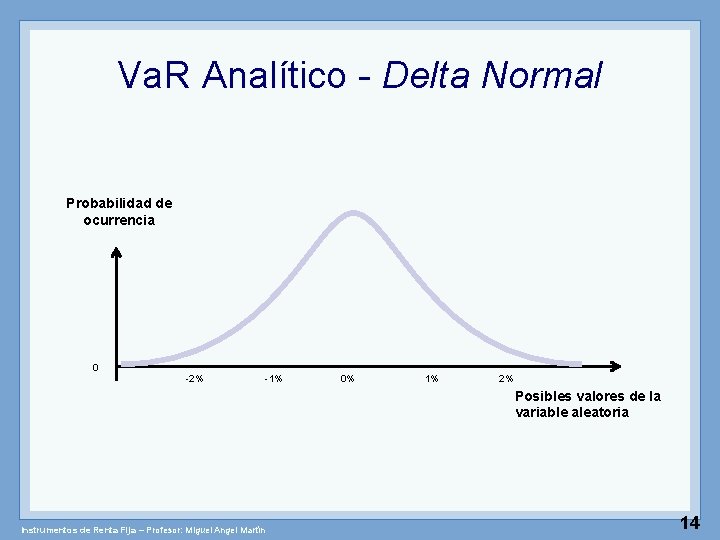 VaR Analítico - Delta Normal

Probabilidad de ocurrencia

0

-2%

-1%

0%

1%

2%

Posibles valores de la variable aleatoria

Instrumentos de Renta Fija – Profesor: Miguel Angel Martín

14